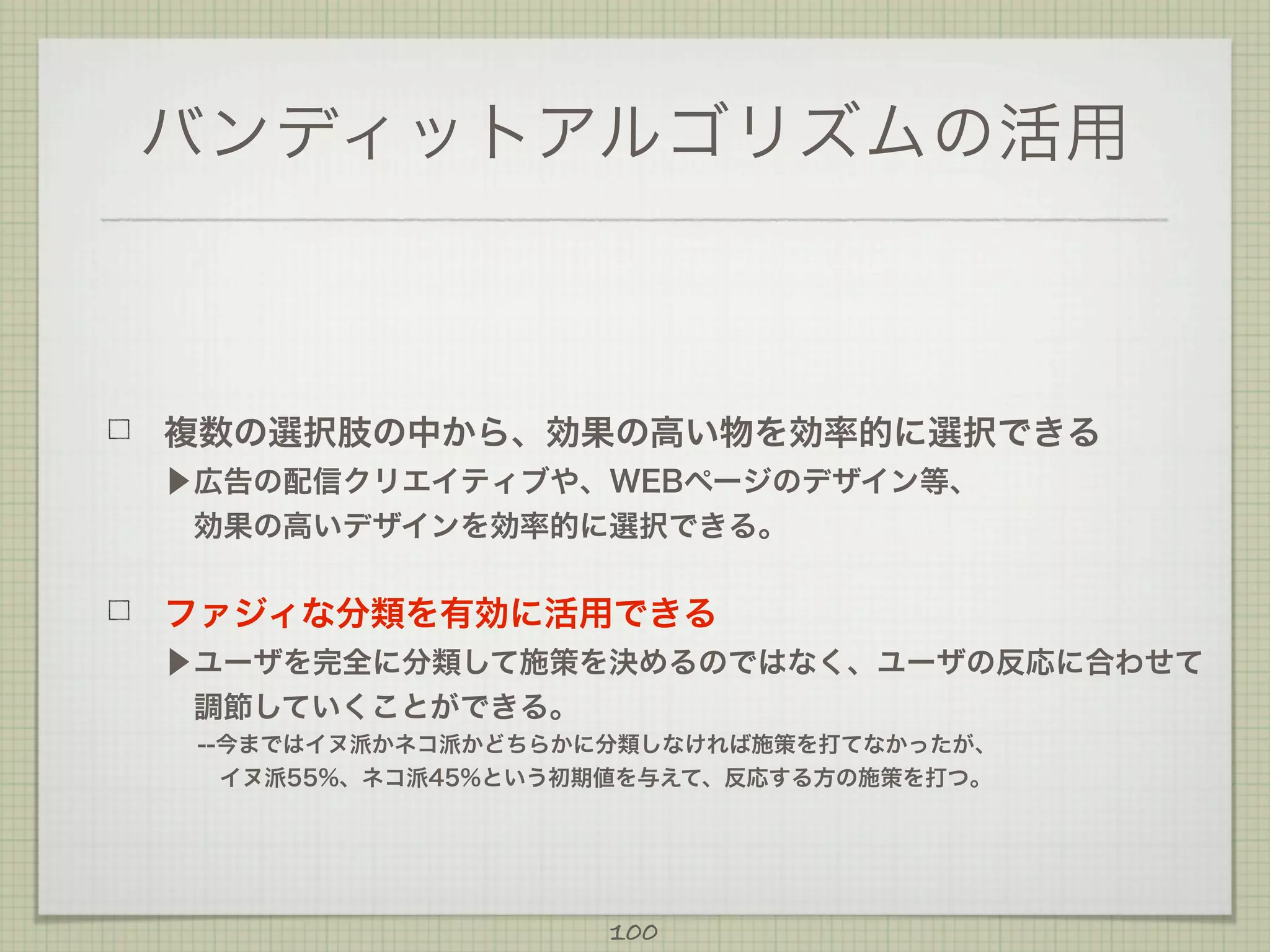 バンディットアルゴリズムの活用

□ 複数の選択肢の中から、効果の高い物を効率的に選択できる

▶広告の配信クリエイティブや、WEBページのデザイン等、効果の高いデザインを効率的に選択できる。

□ ファジィな分類を有効に活用できる

▶ユーザを完全に分類して施策を決めるのではなく、ユーザの反応に合わせて調節していくことができる。

--今まではイヌ派かネコ派かどちらかに分類しなければ施策を打てなかったが、イヌ派55%、ネコ派45%という初期値を与えて、反応する方の施策を打つ。

100